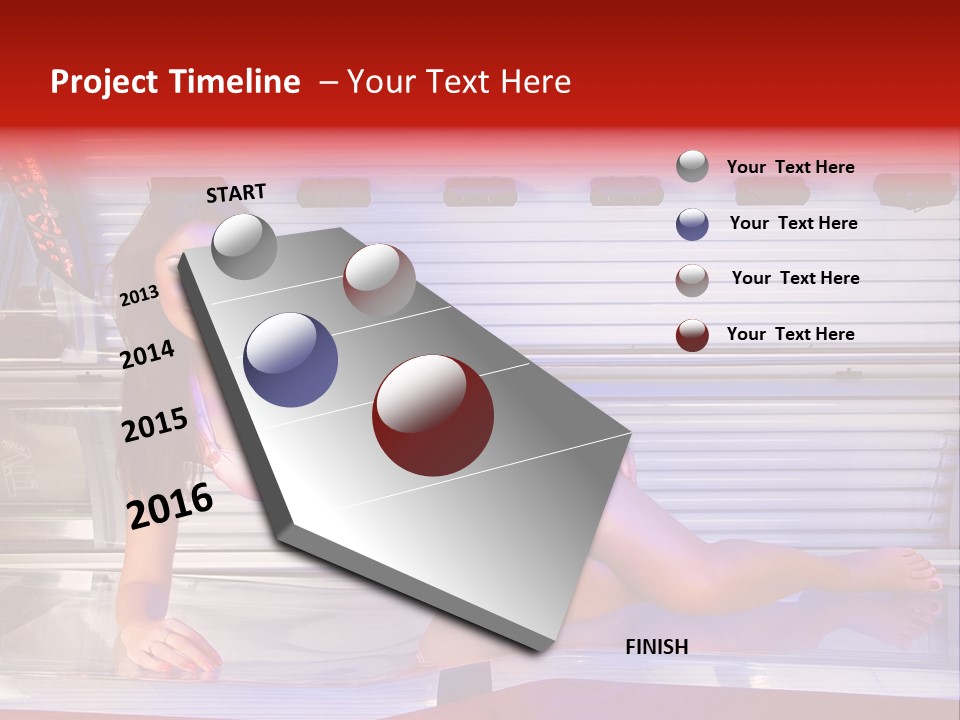 Project Timeline – Your Text Here

START

2013

2014

2015

2016

FINISH

Your Text Here

Your Text Here

Your Text Here

Your Text Here